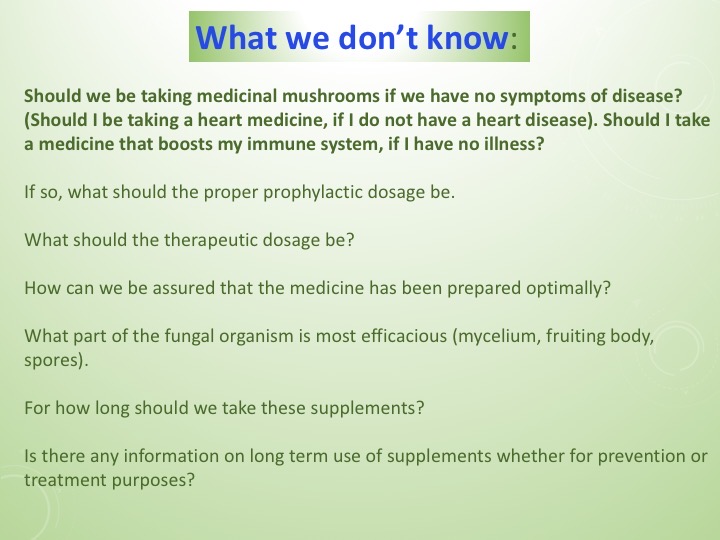 What we don't know:

Should we be taking medicinal mushrooms if we have no symptoms of disease? (Should I be taking a heart medicine, if I do not have a heart disease). Should I take a medicine that boosts my immune system, if I have no illness?

If so, what should the proper prophylactic dosage be.

What should the therapeutic dosage be?

How can we be assured that the medicine has been prepared optimally?

What part of the fungal organism is most efficacious (mycelium, fruiting body, spores).

For how long should we take these supplements?

Is there any information on long term use of supplements whether for prevention or treatment purposes?